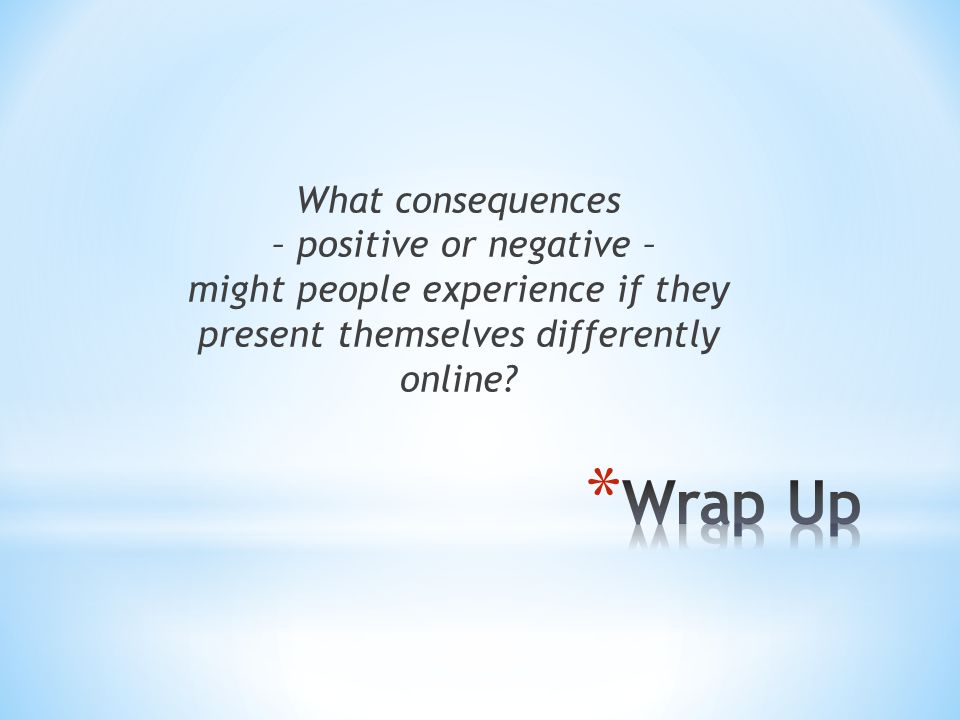 What consequences
– positive or negative –
might people experience if they present themselves differently online?

*Wrap Up